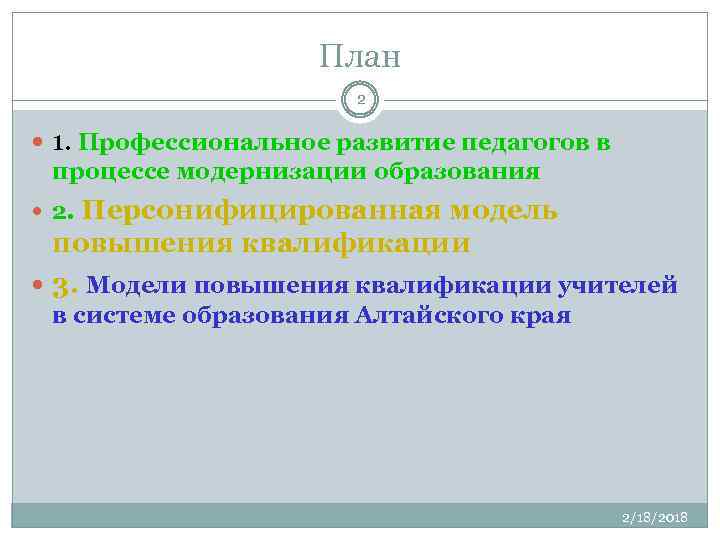 План

2

1. Профессиональное развитие педагогов в процессе модернизации образования

2. Персонифицированная модель повышения квалификации

3. Модели повышения квалификации учителей в системе образования Алтайского края

2/18/2018